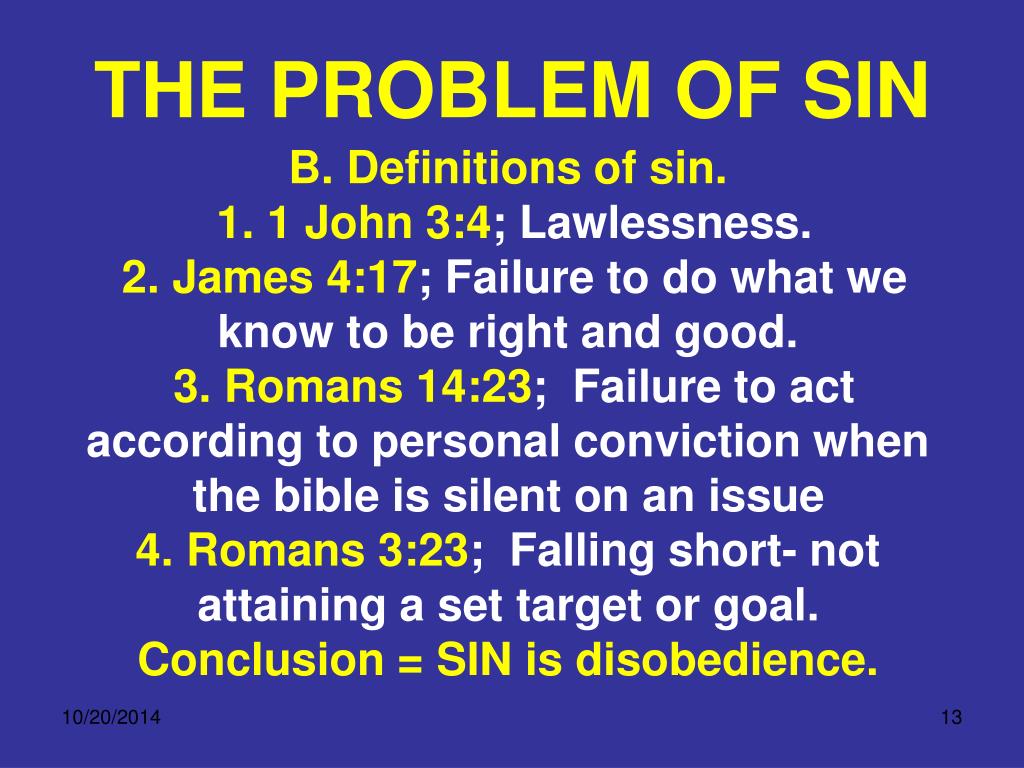 THE PROBLEM OF SIN

B. Definitions of sin.

1. 1 John 3:4; Lawlessness.

2. James 4:17; Failure to do what we know to be right and good.

3. Romans 14:23; Failure to act according to personal conviction when the bible is silent on an issue

4. Romans 3:23; Falling short- not attaining a set target or goal.

Conclusion = SIN is disobedience.

10/20/2014

13